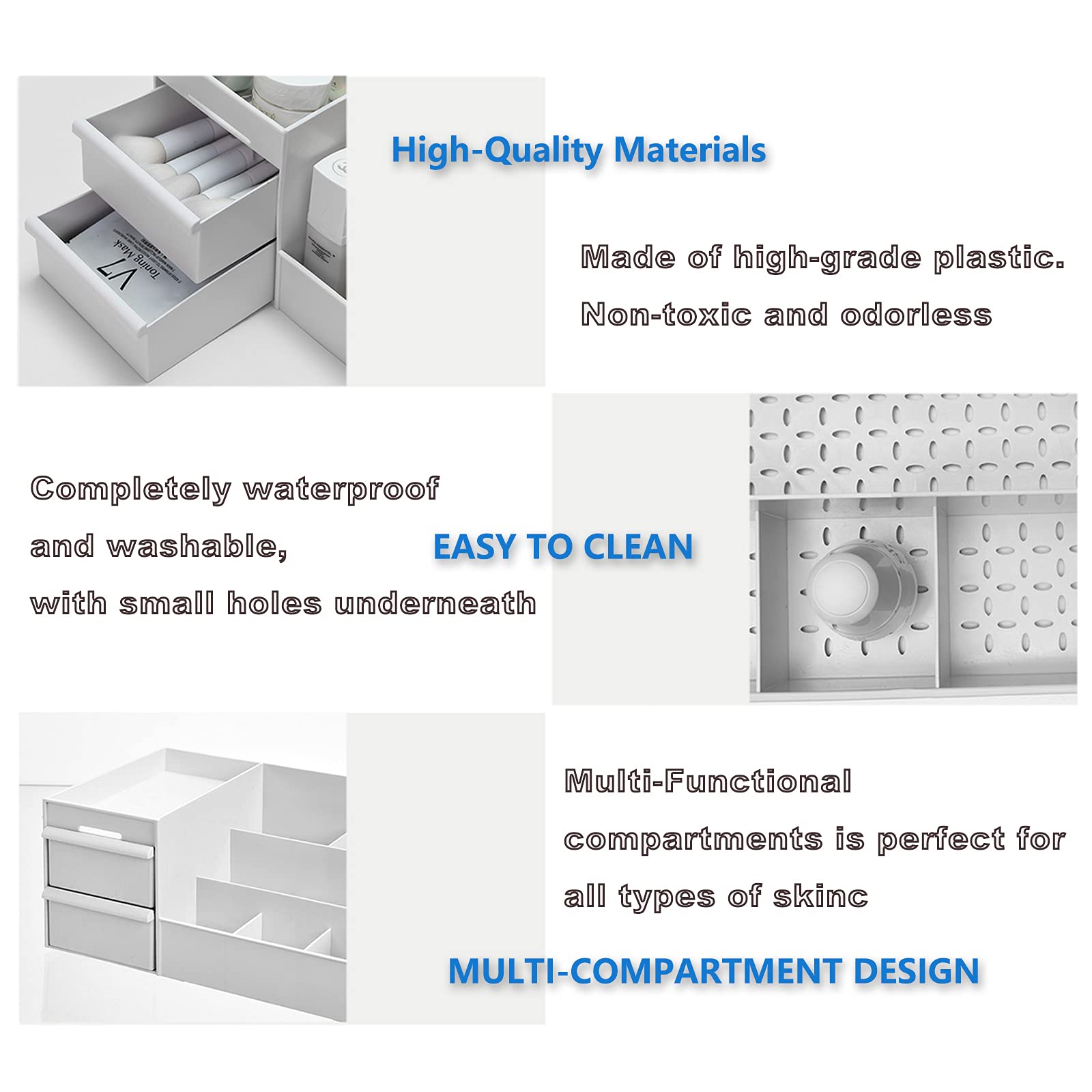 V7
Toning Mask

High-Quality Materials

Made of high-grade plastic.
Non-toxic and odorless

Completely waterproof
and washable,
with small holes underneath

EASY TO CLEAN

Multi-Functional
compartments is perfect for
all types of skinc

MULTI-COMPARTMENT DESIGN